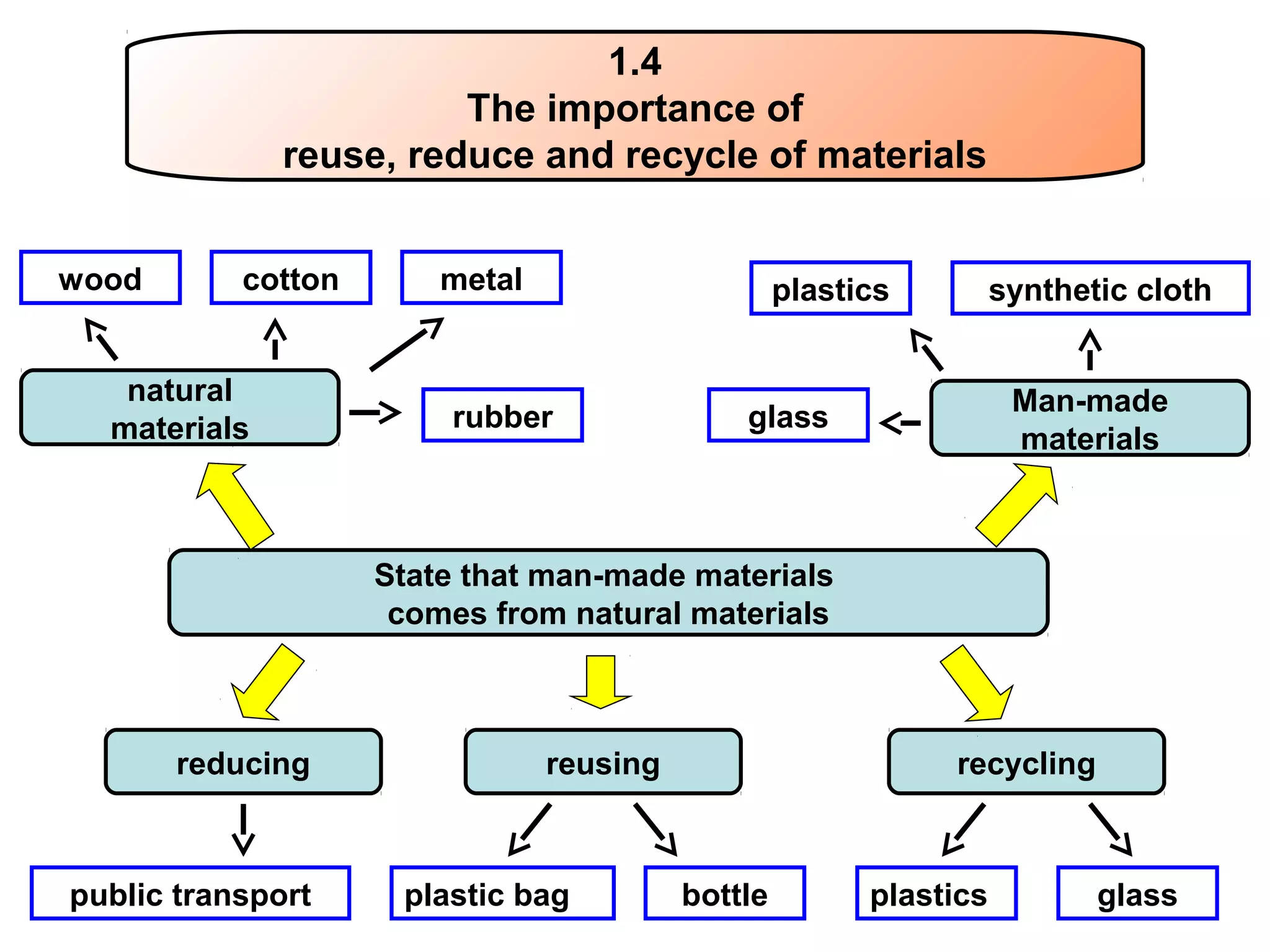 1.4
The importance of
reuse, reduce and recycle of materials

wood

cotton

metal

natural materials

rubber

plastics

synthetic cloth

glass

Man-made materials

State that man-made materials comes from natural materials

reducing

reusing

recycling

public transport

plastic bag

bottle

plastics

glass